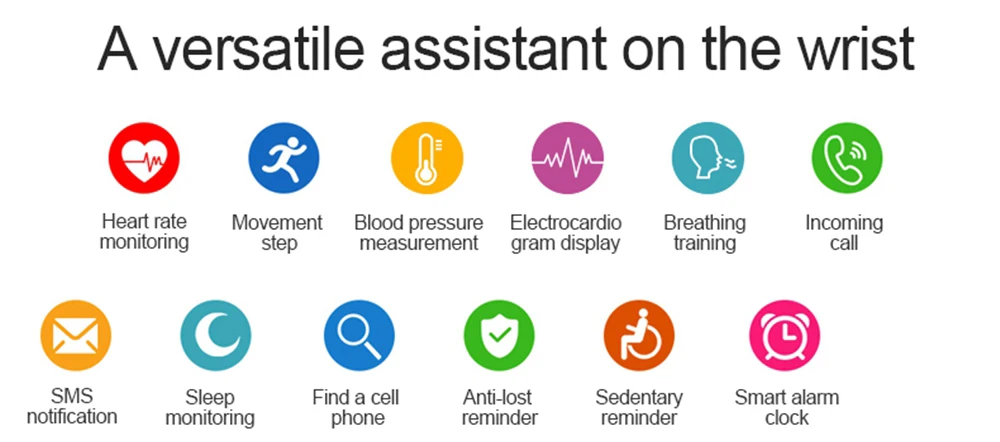 A versatile assistant on the wrist

Heart rate monitoring

Movement step

Blood pressure measurement

Electrocardio gram display

Breathing training

Incoming call

SMS notification

Sleep monitoring

Find a cell phone

Anti-lost reminder

Sedentary reminder

Smart alarm clock